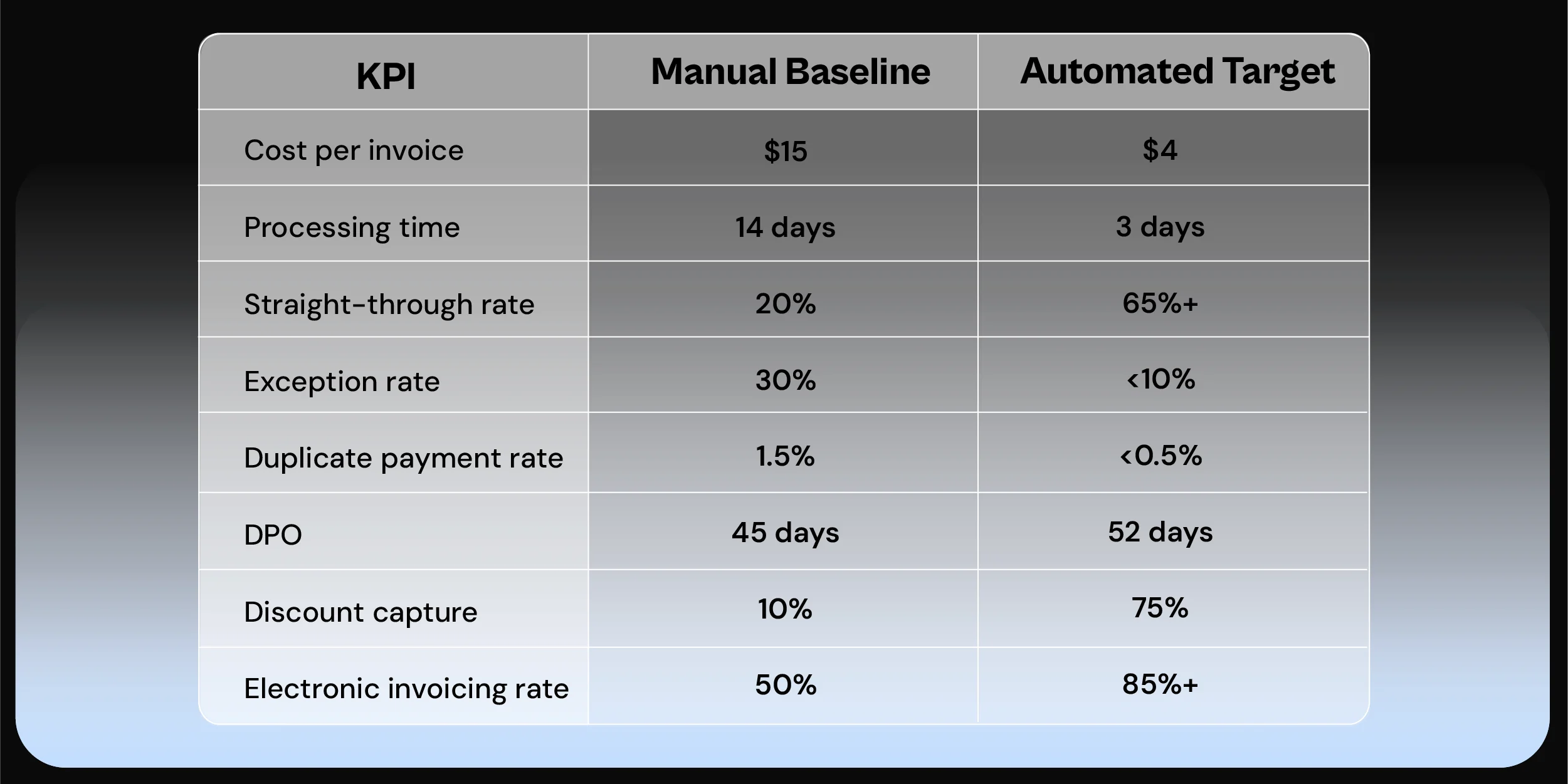 | KPI | Manual Baseline | Automated Target |
|---|---|---|
| Cost per invoice | \$15 | \$4 |
| Processing time | 14 days | 3 days |
| Straight-through rate | 20% | 65%+ |
| Exception rate | 30% | <10% |
| Duplicate payment rate | 1.5% | <0.5% |
| DPO | 45 days | 52 days |
| Discount capture | 10% | 75% |
| Electronic invoicing rate | 50% | 85%+ |